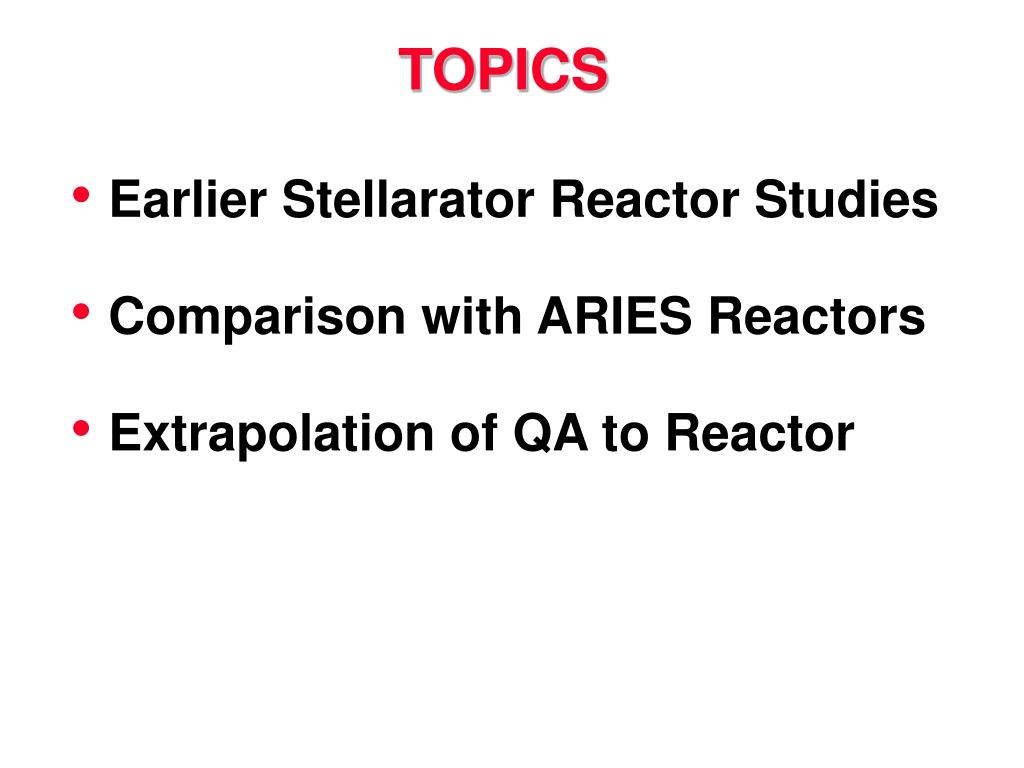 TOPICS

• Earlier Stellarator Reactor Studies

• Comparison with ARIES Reactors

• Extrapolation of QA to Reactor